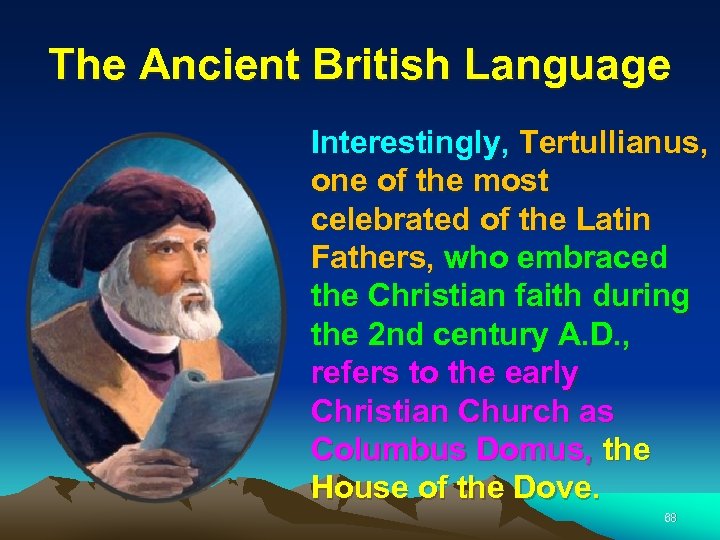 The Ancient British Language

Interestingly, Tertullianus, one of the most celebrated of the Latin Fathers, who embraced the Christian faith during the 2nd century A.D., refers to the early Christian Church as Columbus Domus, the House of the Dove.

68